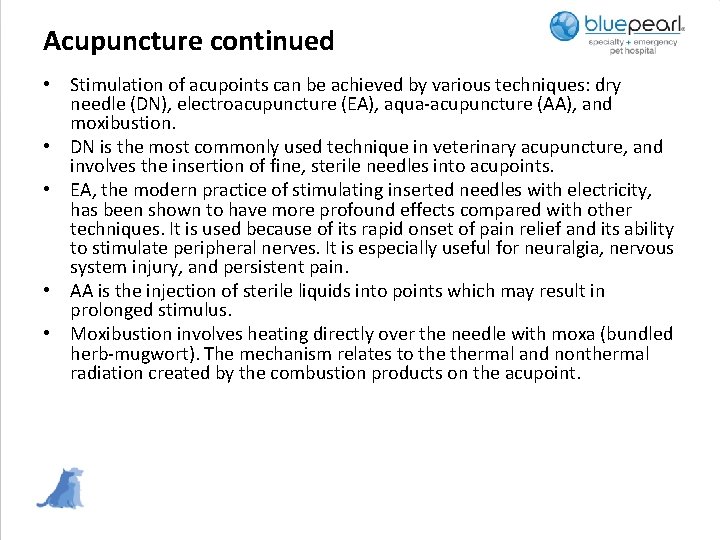 Acupuncture continued

bluepearl
specialty + emergency pet hospital

• Stimulation of acupoints can be achieved by various techniques: dry needle (DN), electroacupuncture (EA), aqua-acupuncture (AA), and moxibustion.
• DN is the most commonly used technique in veterinary acupuncture, and involves the insertion of fine, sterile needles into acupoints.
• EA, the modern practice of stimulating inserted needles with electricity, has been shown to have more profound effects compared with other techniques. It is used because of its rapid onset of pain relief and its ability to stimulate peripheral nerves. It is especially useful for neuralgia, nervous system injury, and persistent pain.
• AA is the injection of sterile liquids into points which may result in prolonged stimulus.
• Moxibustion involves heating directly over the needle with moxa (bundled herb-mugwort). The mechanism relates to the thermal and nonthermal radiation created by the combustion products on the acupoint.